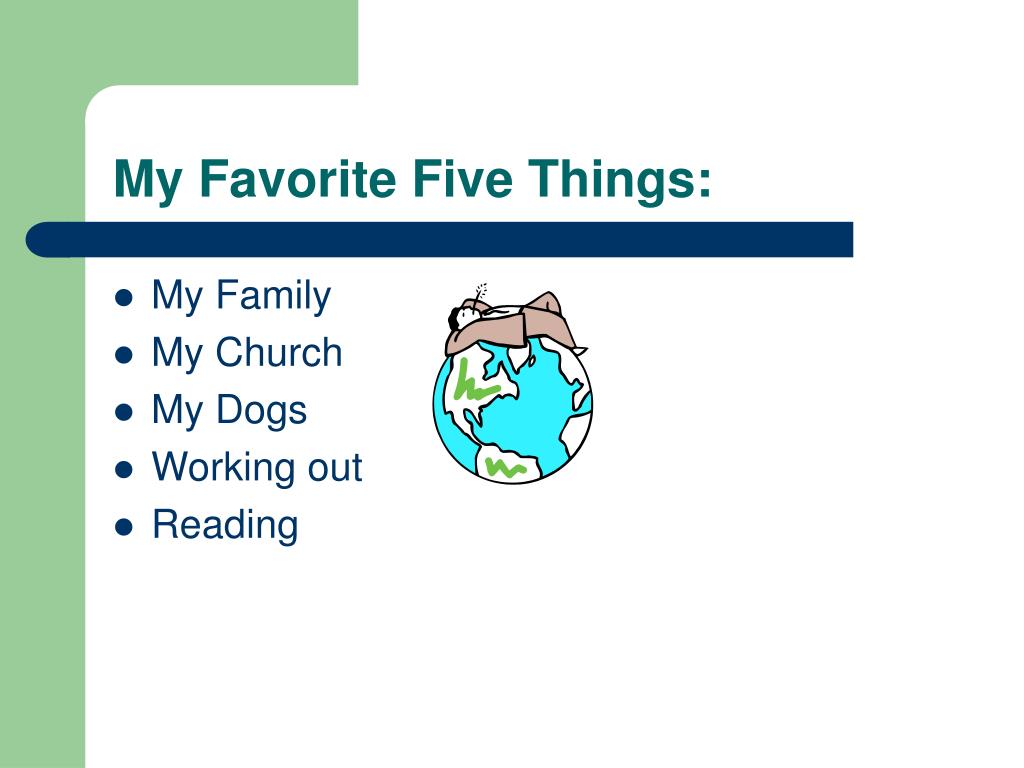 My Favorite Five Things:

- My Family
- My Church
- My Dogs
- Working out
- Reading